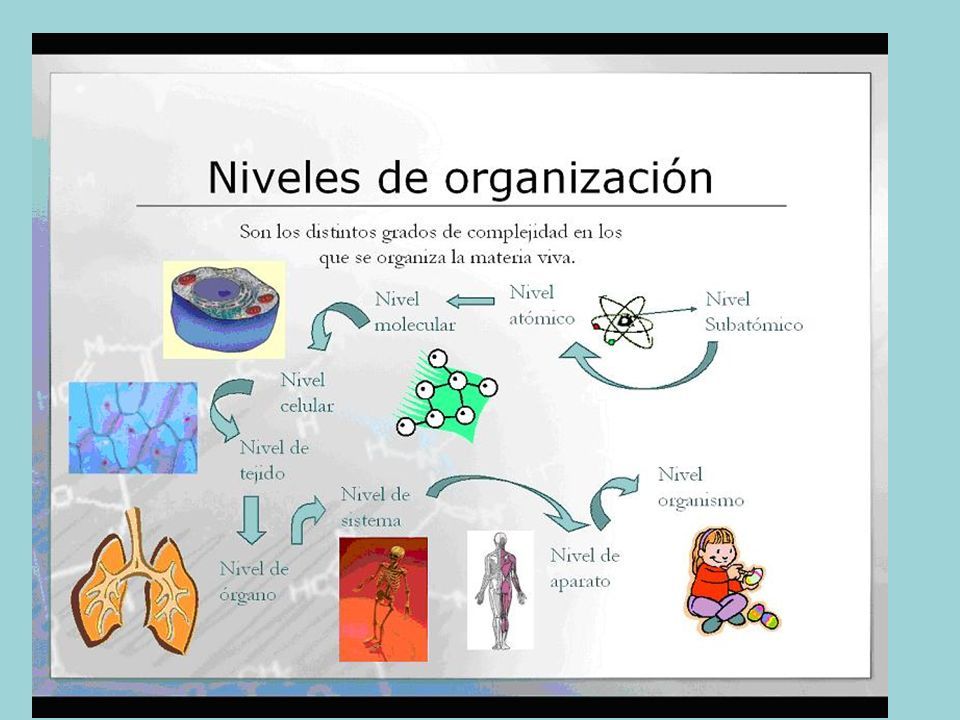 Niveles de organización

Son los distintos grados de complejidad en los que se organiza la materia viva.

Nivel Subatómico

Nivel atómico

Nivel molecular

Nivel celular

Nivel de tejido

Nivel de órgano

Nivel de sistema

Nivel de aparato

Nivel organismo